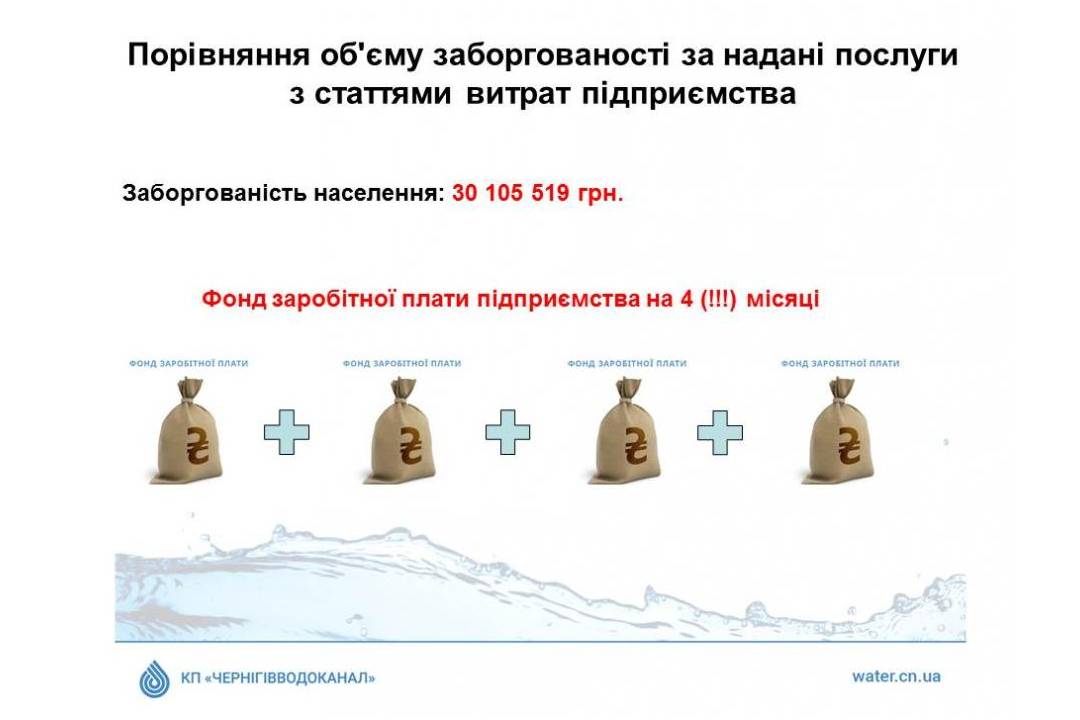 Порівняння об'єму заборгованості за надані послуги з статтями витрат підприємства

Заборгованість населення: 30 105 519 грн.

Фонд заробітної плати підприємства на 4 (!!!) місяці

ФОНД ЗАРОБІТНОЇ ПЛАТИ

₴

ФОНД ЗАРОБІТНОЇ ПЛАТИ

₴

ФОНД ЗАРОБІТНОЇ ПЛАТИ

₴

ФОНД ЗАРОБІТНОЇ ПЛАТИ

₴

КП «ЧЕРНІГІВВОДОКАНАЛ»

water.cn.ua